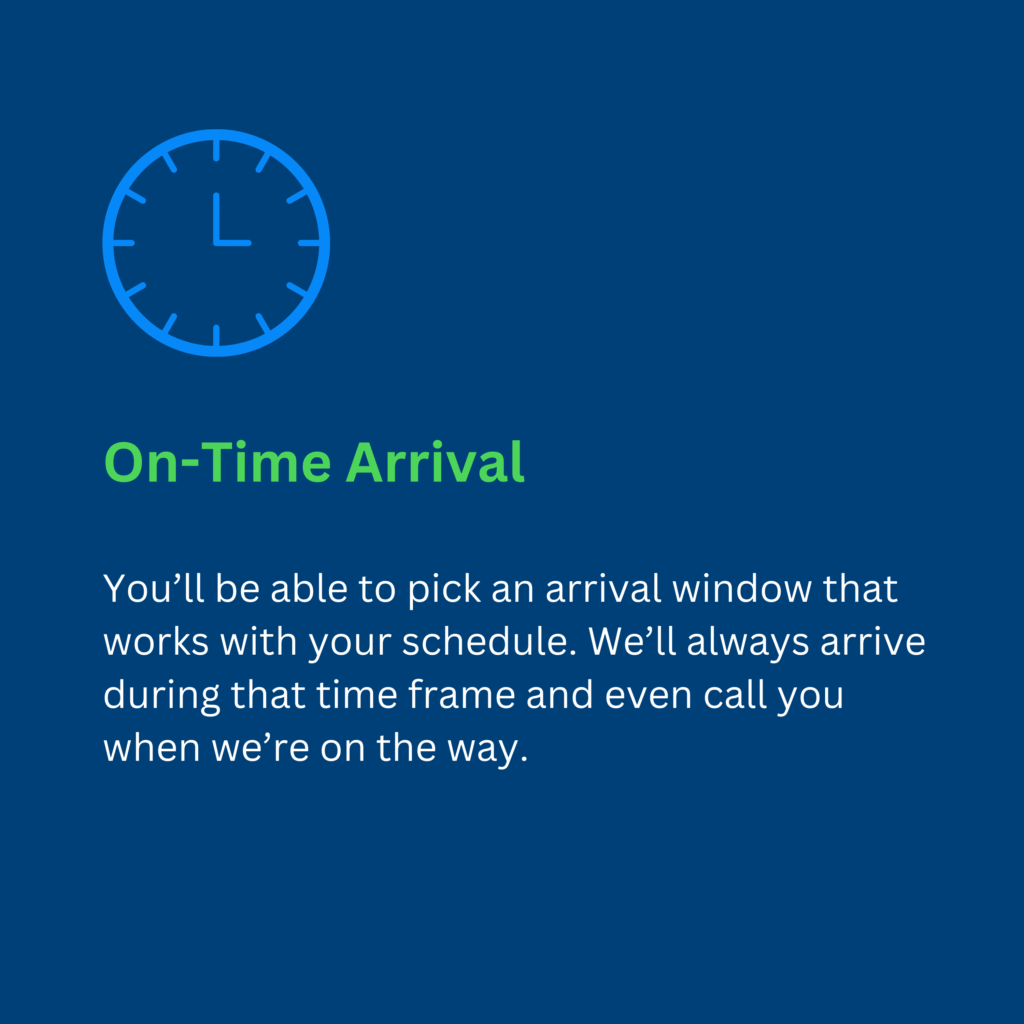 On-Time Arrival

You’ll be able to pick an arrival window that works with your schedule. We’ll always arrive during that time frame and even call you when we’re on the way.